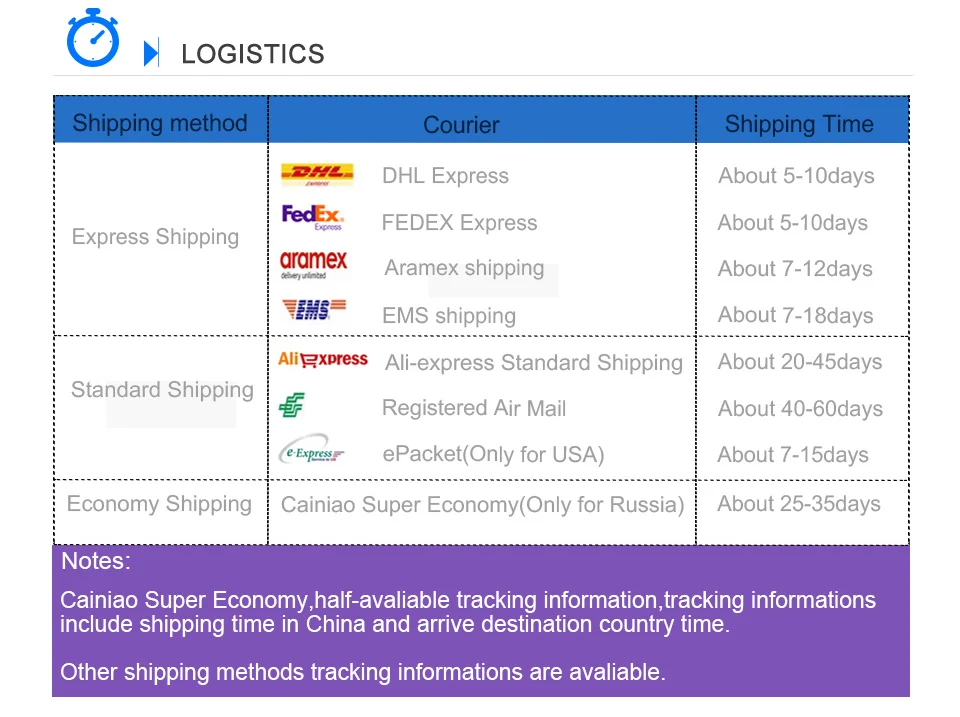 LOGISTICS

| Shipping method | Courier | Shipping Time |
|---|---|---|
| Express Shipping | DHL DHL Express | About 5-10days |
| | FedEx Express FEDEX Express | About 5-10days |
| | aramex delivery unlimited Aramex shipping | About 7-12days |
| | EMS EMS shipping | About 7-18days |
| Standard Shipping | AliExpress Ali-express Standard Shipping | About 20-45days |
| | Registered Air Mail | About 40-60days |
| | e-Express ePacket(Only for USA) | About 7-15days |
| Economy Shipping | Cainiao Super Economy(Only for Russia) | About 25-35days |

Notes:

Cainiao Super Economy,half-avaliable tracking information,tracking informations include shipping time in China and arrive destination country time.

Other shipping methods tracking informations are avaliable.